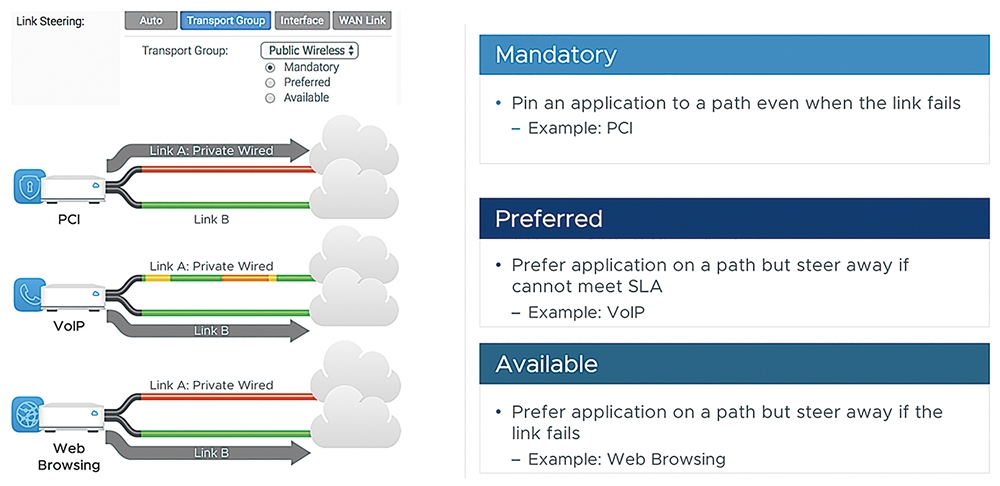 Link Steering: Auto Transport Group Interface WAN Link

Transport Group: Public Wireless

Mandatory

Preferred

Available

Link A: Private Wired

PCI

Link B

Link A: Private Wired

VoIP

Link B

Link A: Private Wired

Web Browsing

Link B

Mandatory

• Pin an application to a path even when the link fails
– Example: PCI

Preferred

• Prefer application on a path but steer away if cannot meet SLA
– Example: VoIP

Available

• Prefer application on a path but steer away if the link fails
– Example: Web Browsing